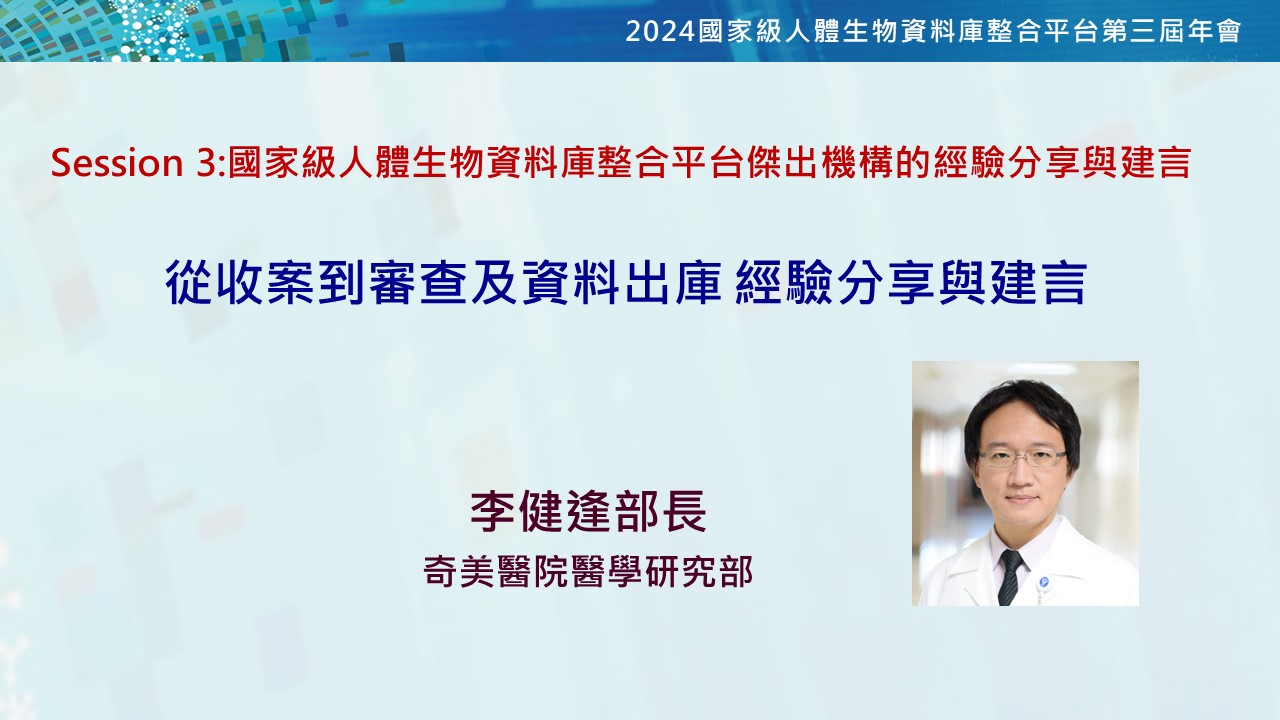 2024國家級人體生物資料庫整合平台第三屆年會

Session 3:國家級人體生物資料庫整合平台傑出機構的經驗分享與建言

從收案到審查及資料出庫 經驗分享與建言

李健逢部長

奇美醫院醫學研究部